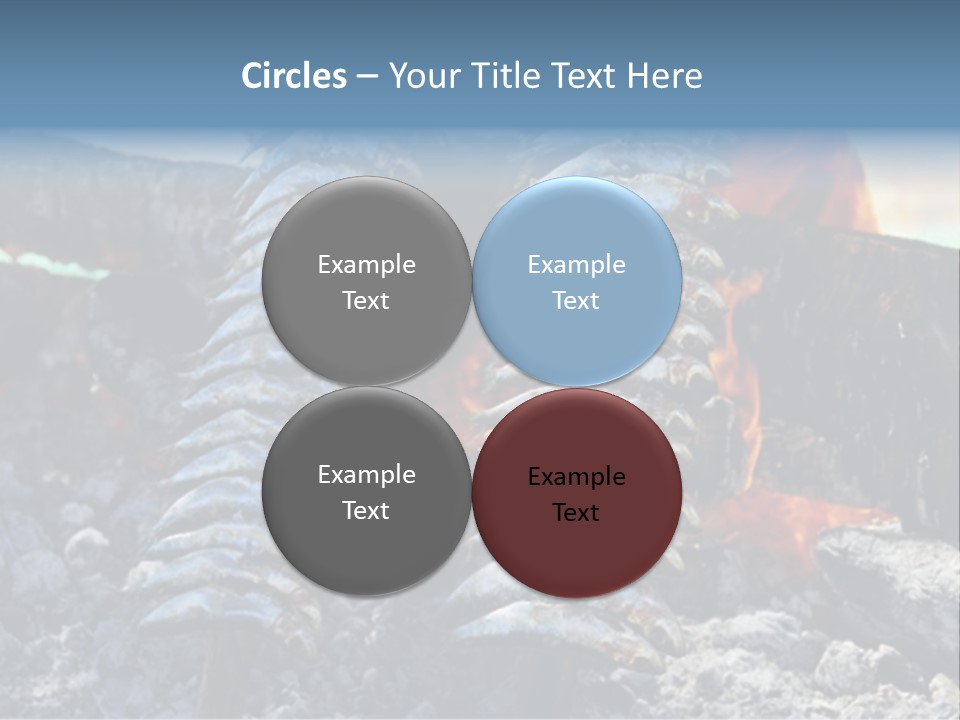 Circles – Your Title Text Here

Example Text

Example Text

Example Text

Example Text